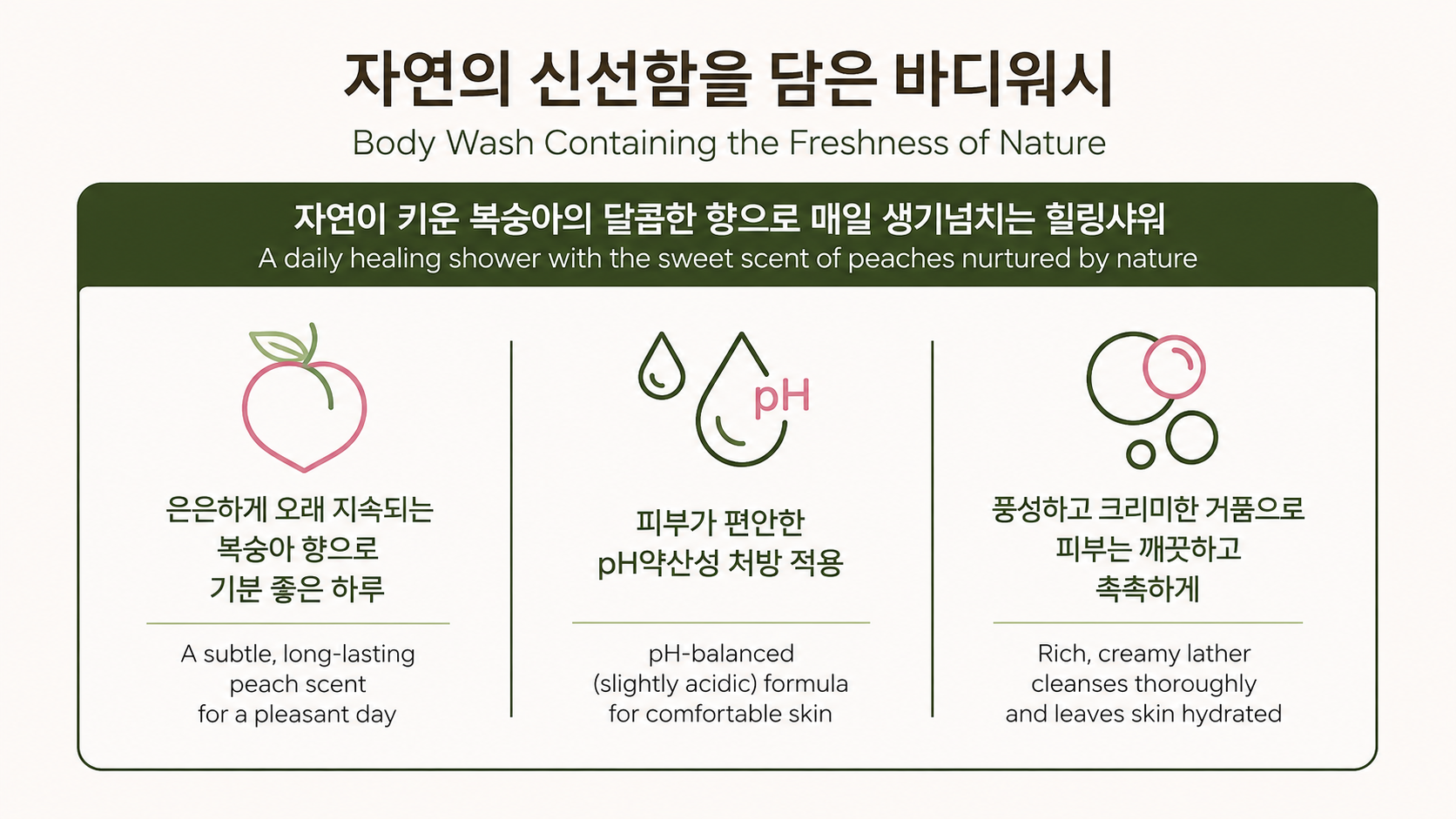 자연의 신선함을 담은 바디워시

Body Wash Containing the Freshness of Nature

자연이 키운 복숭아의 달콤한 향으로 매일 생기넘치는 힐링샤워

A daily healing shower with the sweet scent of peaches nurtured by nature

은은하게 오래 지속되는 복숭아 향으로 기분 좋은 하루

A subtle, long-lasting peach scent for a pleasant day

pH

피부가 편안한 pH약산성 처방 적용

pH-balanced (slightly acidic) formula for comfortable skin

풍성하고 크리미한 거품으로 피부는 깨끗하고 촉촉하게

Rich, creamy lather cleanses thoroughly and leaves skin hydrated